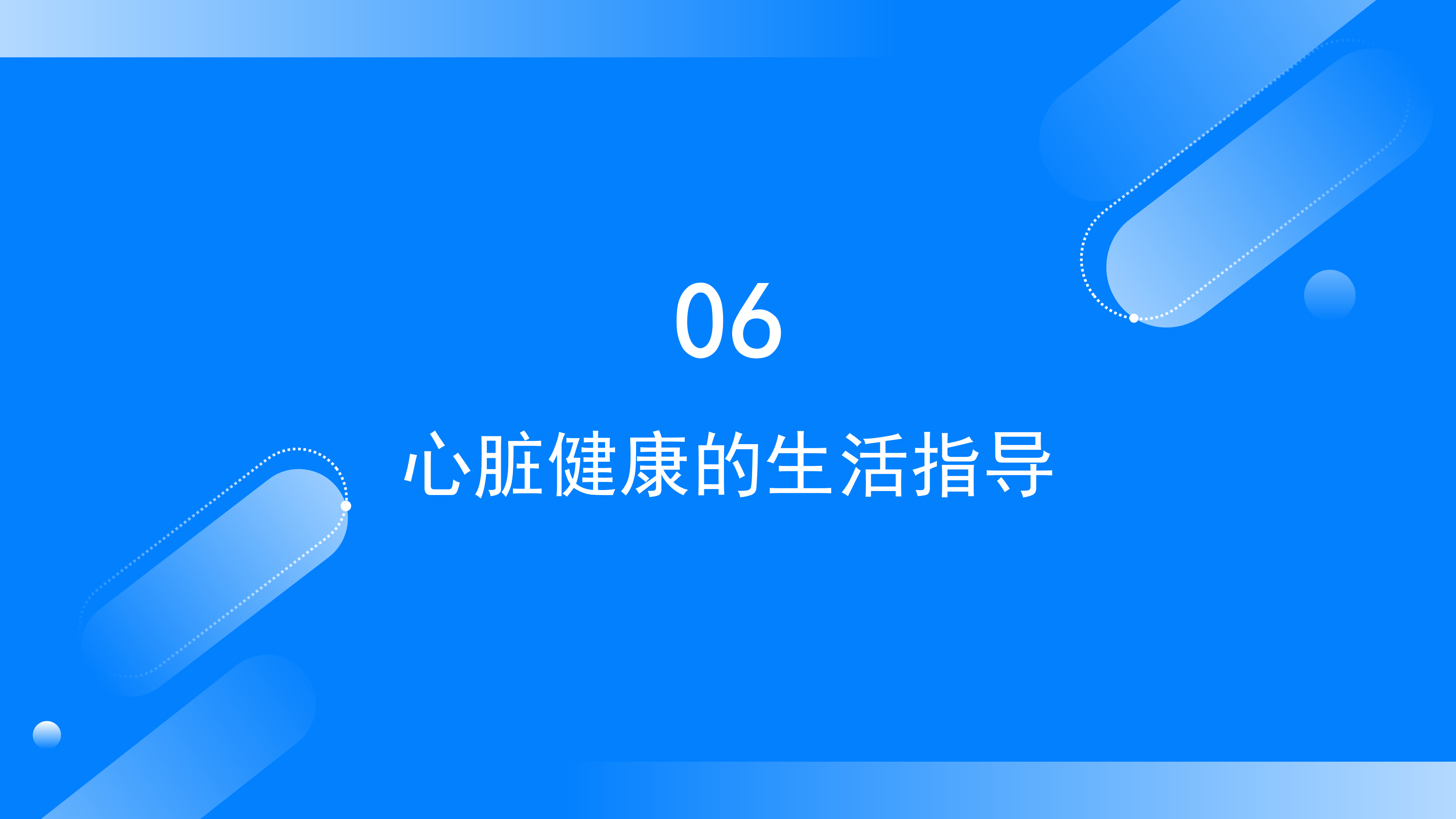 06

心脏健康的生活指导